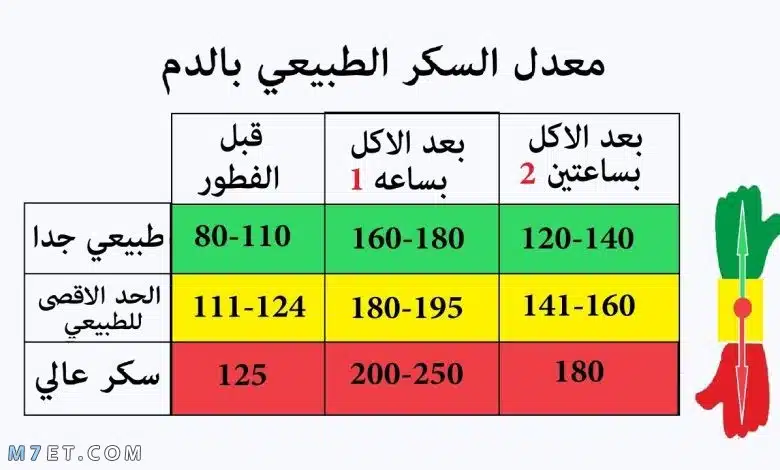 معدل السكر الطبيعي بالدم

| | قبل الفطور | بعد الاكل بساعه 1 | بعد الاكل بساعتين 2 |
|---|---|---|---|
| طبيعي جدا | 80-110 | 160-180 | 120-140 |
| الحد الاقصى للطبيعي | 111-124 | 180-195 | 141-160 |
| سكر عالي | 125 | 200-250 | 180 |

M7ET.COM